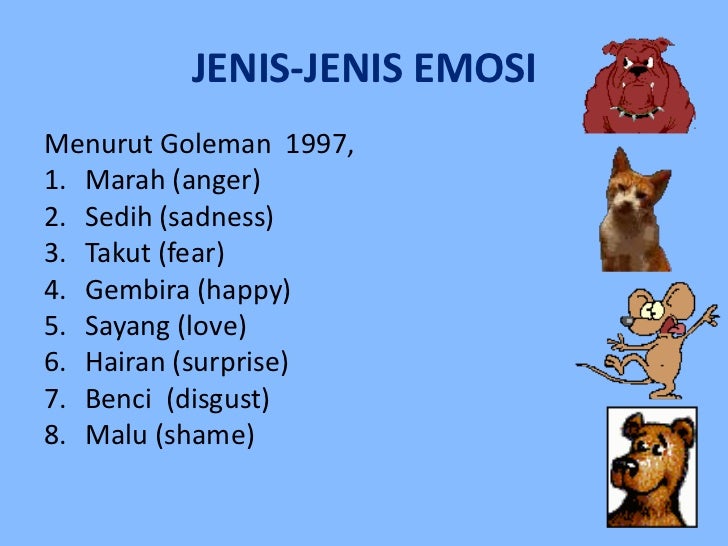 JENIS-JENIS EMOSI

Menurut Goleman 1997,
1. Marah (anger)
2. Sedih (sadness)
3. Takut (fear)
4. Gembira (happy)
5. Sayang (love)
6. Hairan (surprise)
7. Benci (disgust)
8. Malu (shame)